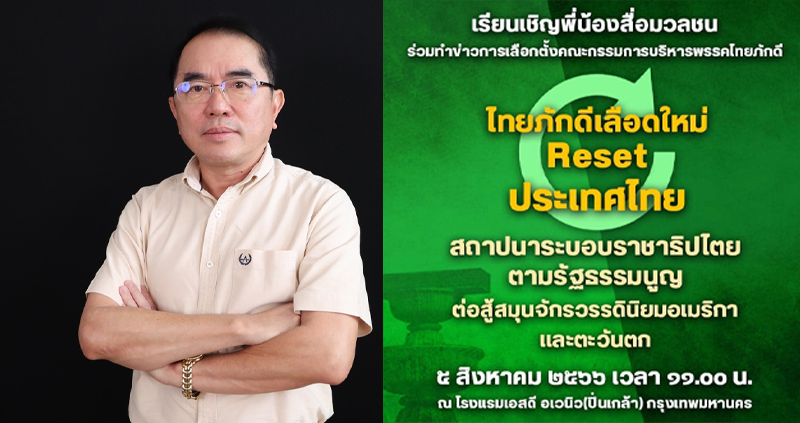 เรียนเชิญพี่น้องสื่อมวลชน
ร่วมทำข่าวการเลือกตั้งคณะกรรมการบริหารพรรคไทยภักดี

ไทยภักดีเลือดใหม่
Reset
ประเทศไทย

สถาปนาระบอบราชาธิปไตย
ตามรัฐธรรมนูญ
ต่อสู้สมุนจักรวรรดินิยมอเมริกา
และตะวันตก

๕ สิงหาคม ๒๕๖๖ เวลา ๑๑.๐๐ น.
ณ โรงแรมเอสดี อเวนิว(ปิ่นเกล้า) กรุงเทพมหานคร